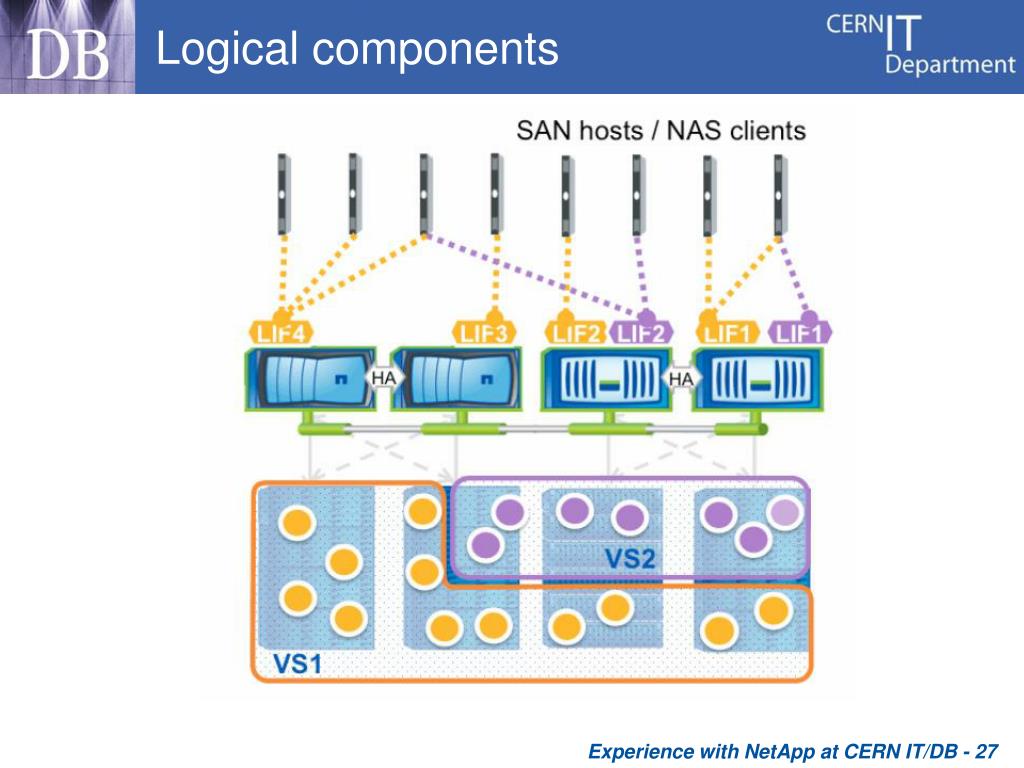 DB
Logical components
CERN IT Department

SAN hosts / NAS clients

LIF4
LIF3
LIF2
LIF2
LIF1
LIF1
HA
HA

VS2
VS1

Experience with NetApp at CERN IT/DB - 27